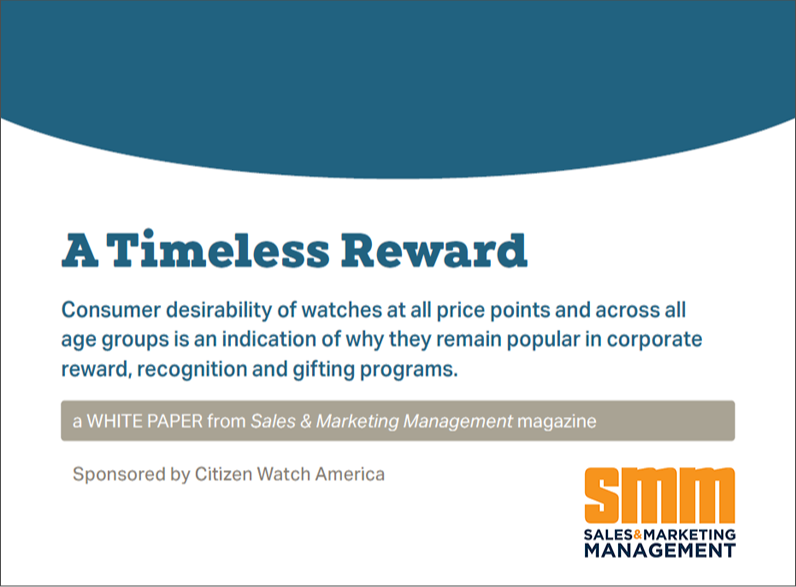 A Timeless Reward

Consumer desirability of watches at all price points and across all age groups is an indication of why they remain popular in corporate reward, recognition and gifting programs.

a WHITE PAPER from Sales & Marketing Management magazine

Sponsored by Citizen Watch America

SMM
SALES&MARKETING
MANAGEMENT